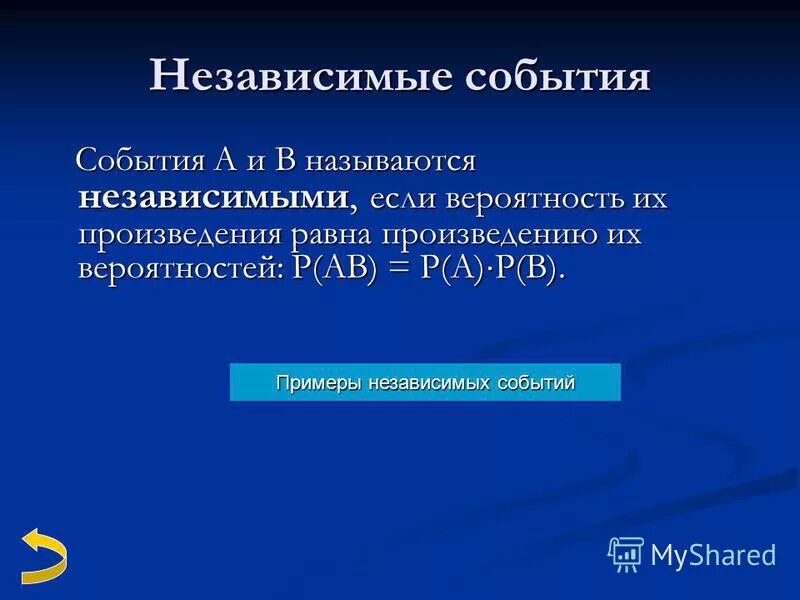 Независимые события

События А и В называются **независимыми**, если вероятность их произведения равна произведению их вероятностей: $P(AB) = P(A) \cdot P(B)$.

Примеры независимых событий

MyShared